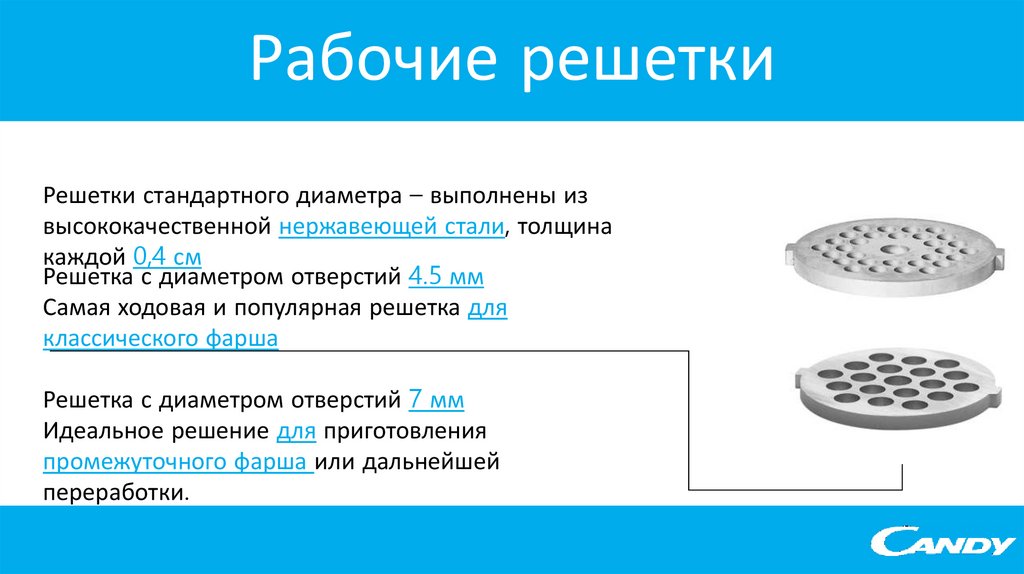 Рабочие решетки

Решетки стандартного диаметра – выполнены из высококачественной нержавеющей стали, толщина каждой 0,4 см

Решетка с диаметром отверстий 4.5 мм
Самая ходовая и популярная решетка для классического фарша

Решетка с диаметром отверстий 7 мм
Идеальное решение для приготовления промежуточного фарша или дальнейшей переработки.

CANDY